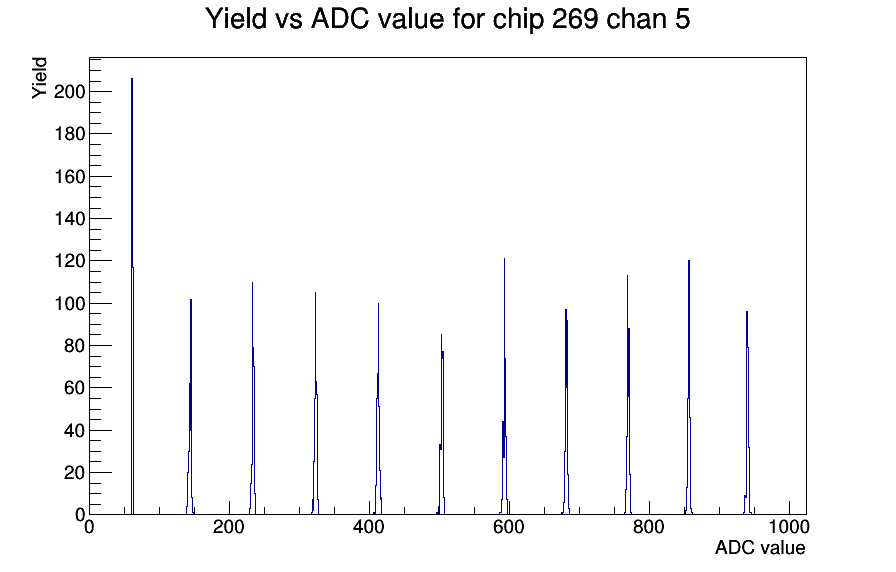 Yield vs ADC value for chip 269 chan 5

Yield

200
180
160
140
120
100
80
60
40
20
0

0
200
400
600
800
1000

ADC value